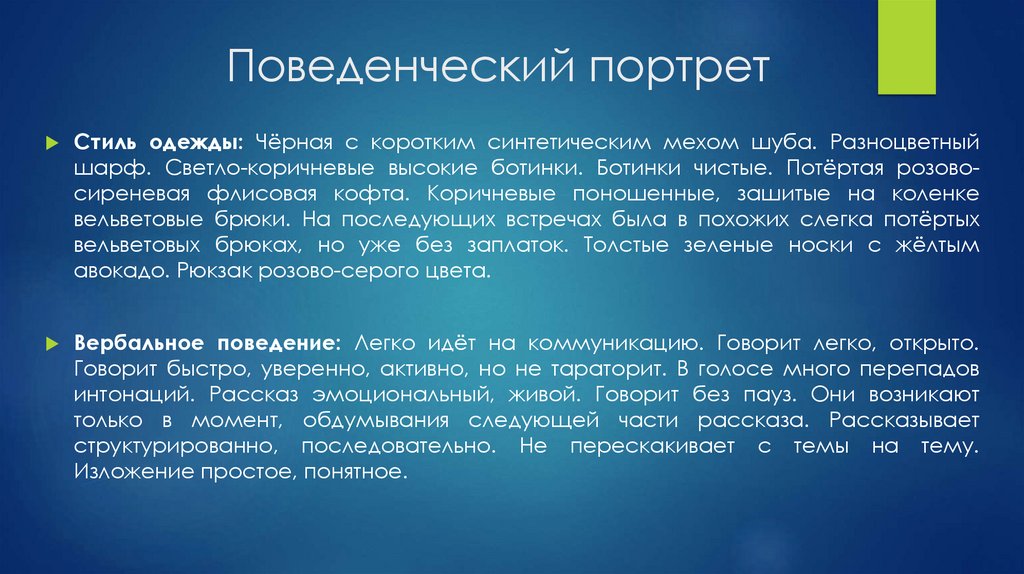 Поведенческий портрет

Стиль одежды: Чёрная с коротким синтетическим мехом шуба. Разноцветный шарф. Светло-коричневые высокие ботинки. Ботинки чистые. Потёртая розово-сиреневая флисовая кофта. Коричневые поношенные, зашитые на коленке вельветовые брюки. На последующих встречах была в похожих слегка потёртых вельветовых брюках, но уже без заплаток. Толстые зеленые носки с жёлтым авокадо. Рюкзак розово-серого цвета.

Вербальное поведение: Легко идёт на коммуникацию. Говорит легко, открыто. Говорит быстро, уверенно, активно, но не тараторит. В голосе много перепадов интонаций. Рассказ эмоциональный, живой. Говорит без пауз. Они возникают только в момент, обдумывания следующей части рассказа. Рассказывает структурированно, последовательно. Не перескакивает с темы на тему. Изложение простое, понятное.